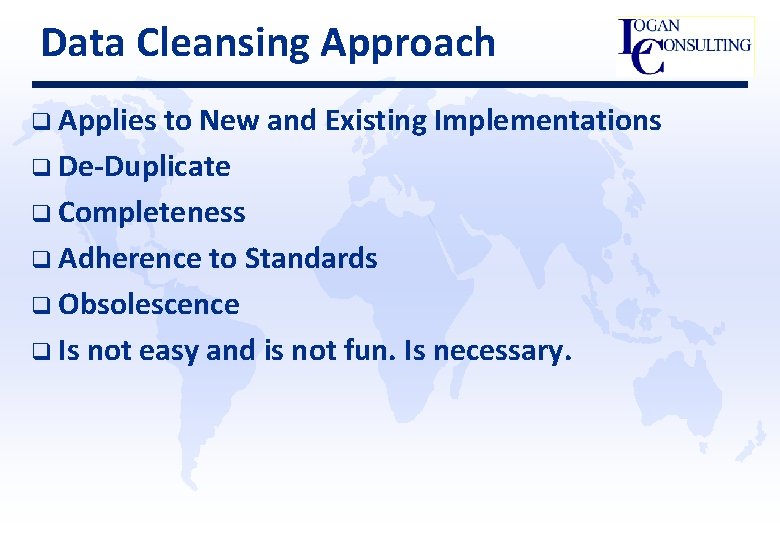 Data Cleansing Approach

LOGAN CONSULTING

❑ Applies to New and Existing Implementations
❑ De-Duplicate
❑ Completeness
❑ Adherence to Standards
❑ Obsolescence
❑ Is not easy and is not fun. Is necessary.